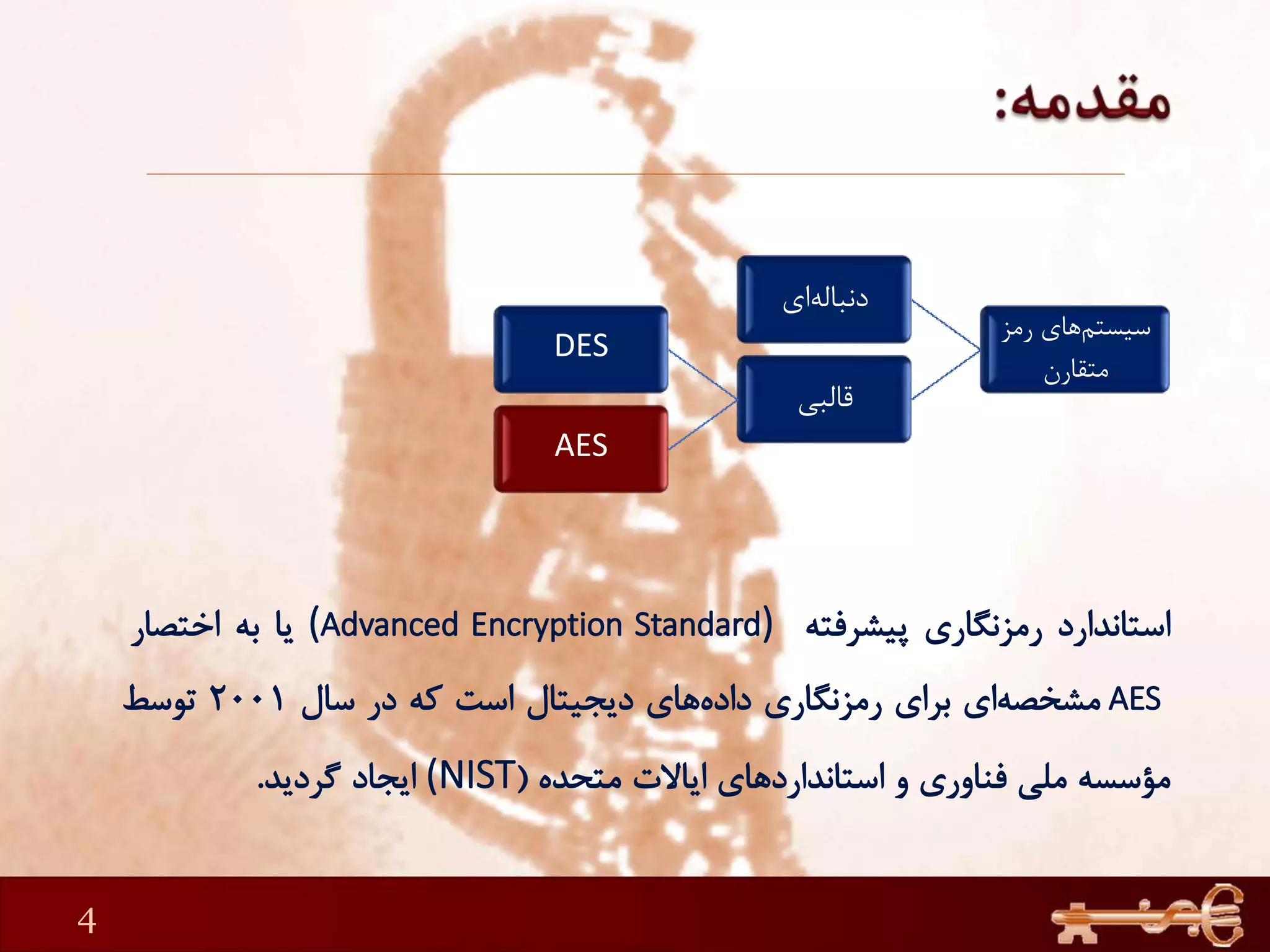 مقدمه:

سیستم‌های رمز متقارن

دنباله‌ای

قالبی

DES

AES

استاندارد رمزنگاری پیشرفته (Advanced Encryption Standard) یا به اختصار AES مشخصه‌ای برای رمزنگاری داده‌های دیجیتال است که در سال ۲۰۰۱ توسط مؤسسه ملی فناوری و استانداردهای ایالات متحده (NIST) ایجاد گردید.

4